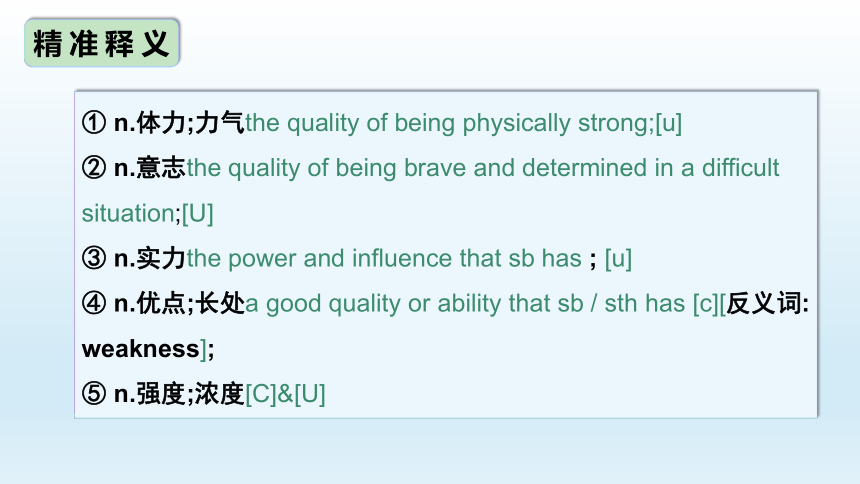 精准释义

① n.体力;力气the quality of being physically strong;[u]

② n.意志the quality of being brave and determined in a difficult situation;[U]

③ n.实力the power and influence that sb has ; [u]

④ n.优点;长处a good quality or ability that sb / sth has [c][反义词: weakness];

⑤ n.强度;浓度[C]&[U]